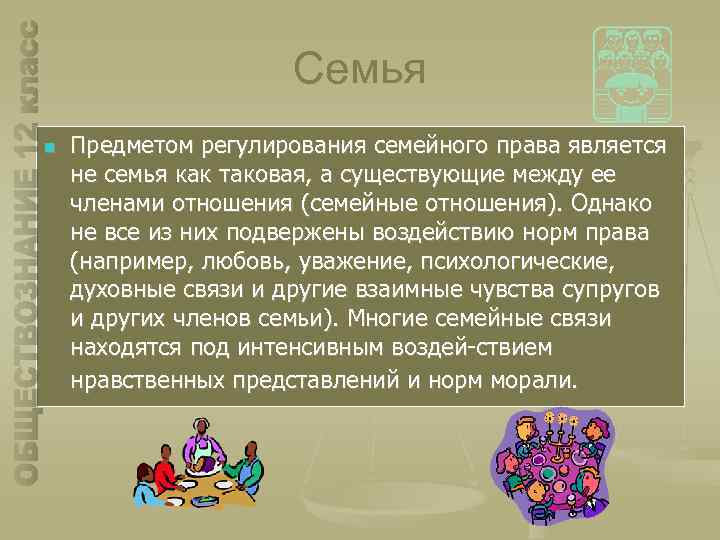 ОБЩЕСТВОЗНАНИЕ 12 класс

Семья

Предметом регулирования семейного права является не семья как таковая, а существующие между ее членами отношения (семейные отношения). Однако не все из них подвержены воздействию норм права (например, любовь, уважение, психологические, духовные связи и другие взаимные чувства супругов и других членов семьи). Многие семейные связи находятся под интенсивным воздей-ствием нравственных представлений и норм морали.